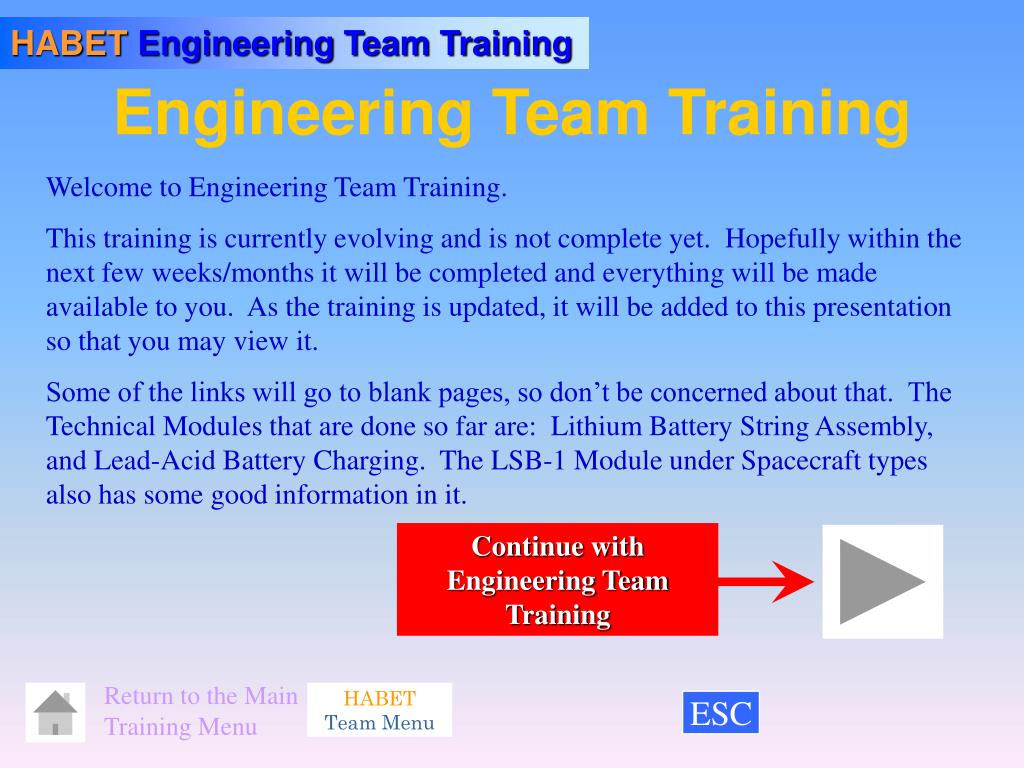 HABET Engineering Team Training

Engineering Team Training

Welcome to Engineering Team Training.

This training is currently evolving and is not complete yet. Hopefully within the next few weeks/months it will be completed and everything will be made available to you. As the training is updated, it will be added to this presentation so that you may view it.

Some of the links will go to blank pages, so don't be concerned about that. The Technical Modules that are done so far are: Lithium Battery String Assembly, and Lead-Acid Battery Charging. The LSB-1 Module under Spacecraft types also has some good information in it.

Continue with Engineering Team Training

Return to the Main Training Menu

HABET Team Menu

ESC